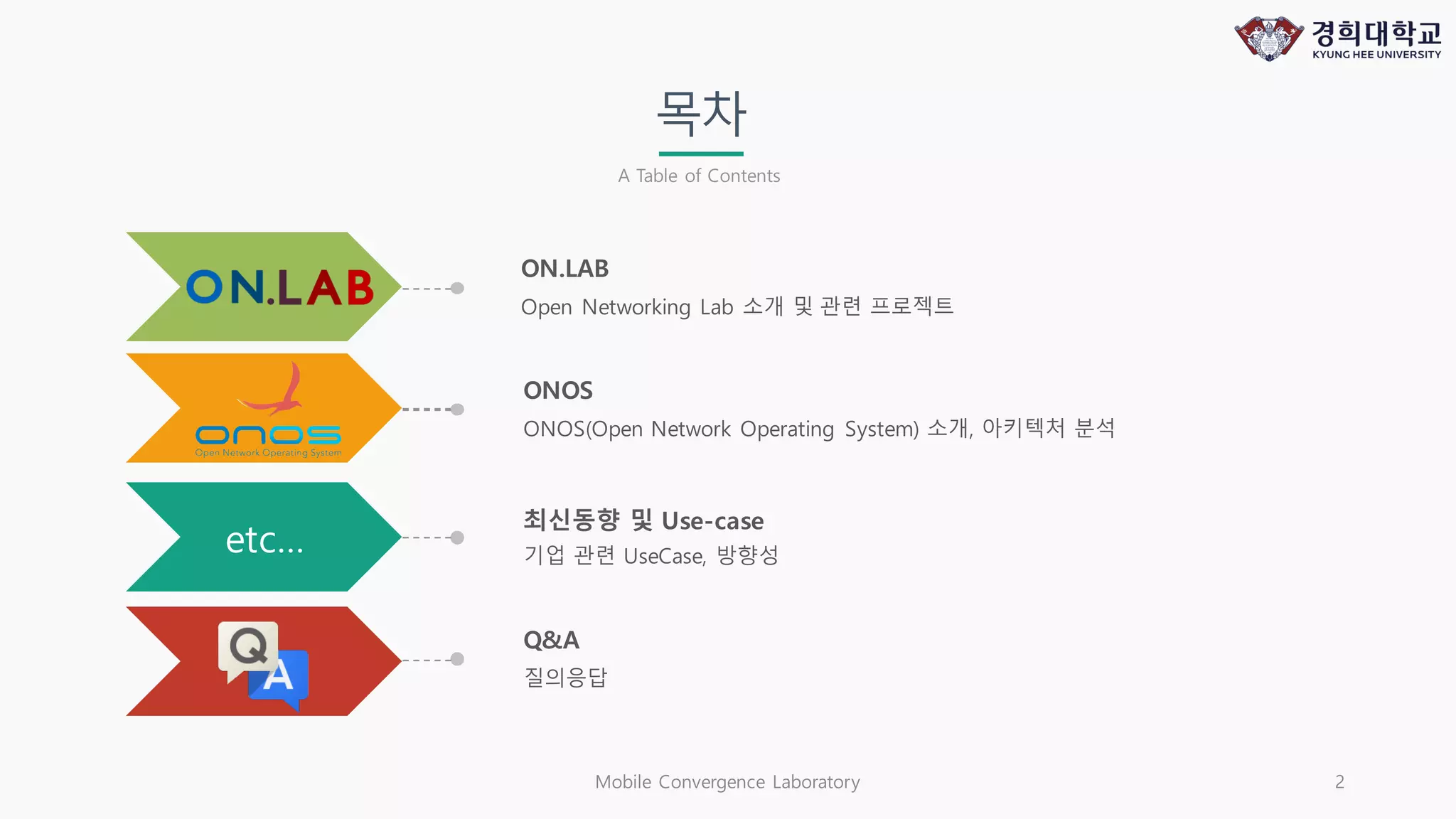 경희대학교
KYUNG HEE UNIVERSITY

목차
A Table of Contents

ON.LAB

ON.LAB
Open Networking Lab 소개 및 관련 프로젝트

onos
Open Network Operating System

ONOS
ONOS(Open Network Operating System) 소개, 아키텍처 분석

etc...

최신동향 및 Use-case
기업 관련 UseCase, 방향성

Q A

Q&A
질의응답

Mobile Convergence Laboratory

2